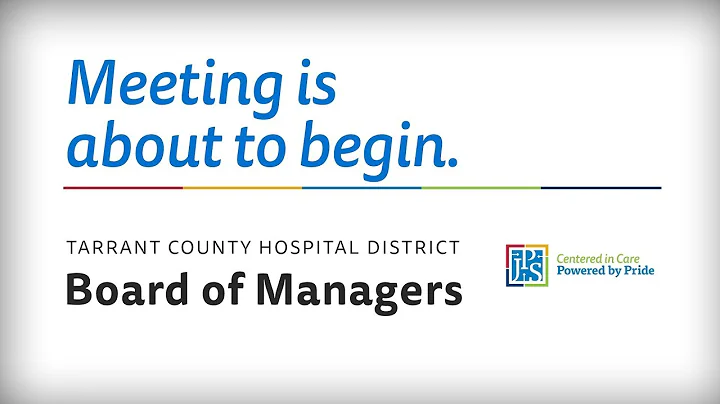 Meeting is about to begin.

TARRANT COUNTY HOSPITAL DISTRICT
Board of Managers

JPS
Centered in Care
Powered by Pride